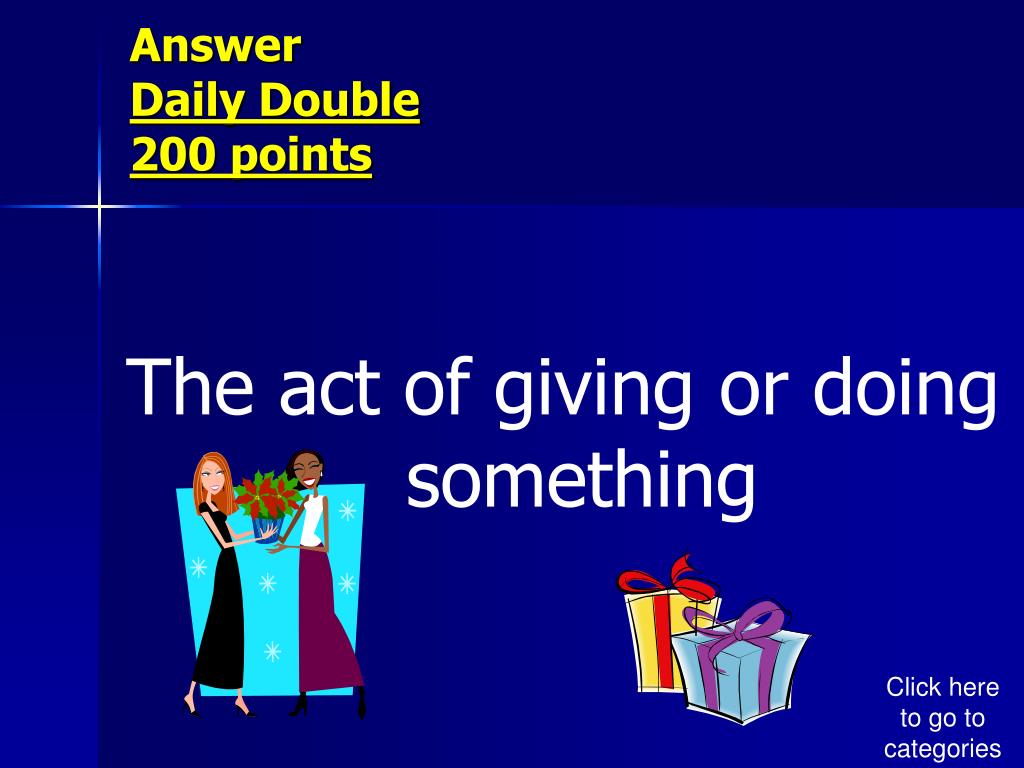 Answer
Daily Double
200 points

The act of giving or doing something

Click here to go to categories